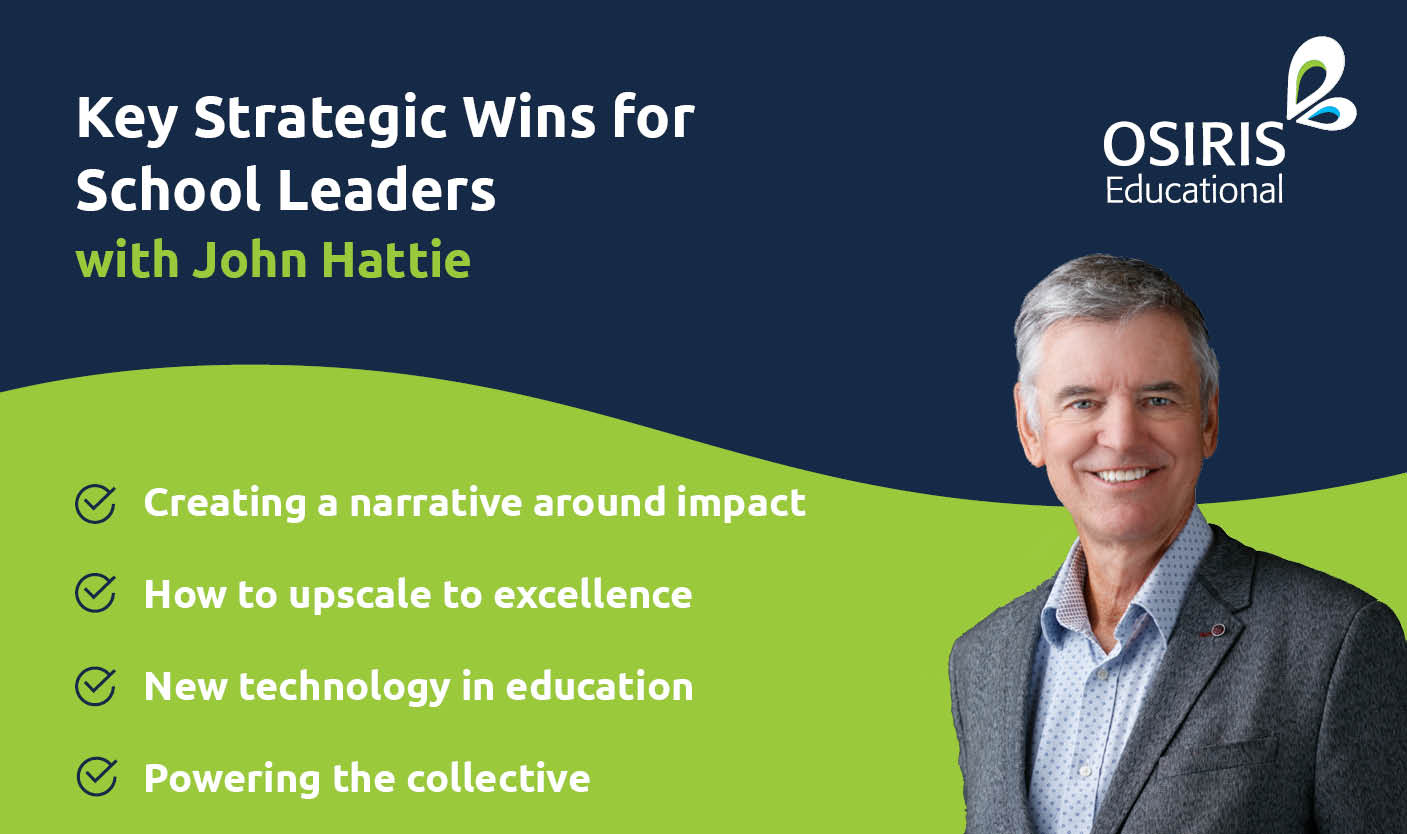 Key Strategic Wins for School Leaders
with John Hattie

OSIRIS
Educational

Creating a narrative around impact

How to upscale to excellence

New technology in education

Powering the collective